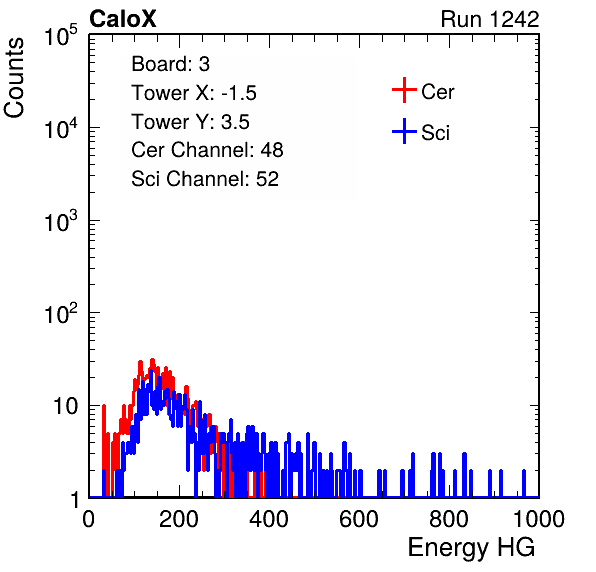 CaloX

Run 1242

Counts

$10^5$

$10^4$

$10^3$

$10^2$

10

1

Board: 3
Tower X: -1.5
Tower Y: 3.5
Cer Channel: 48
Sci Channel: 52

Cer

Sci

0

200

400

600

800

1000

Energy HG